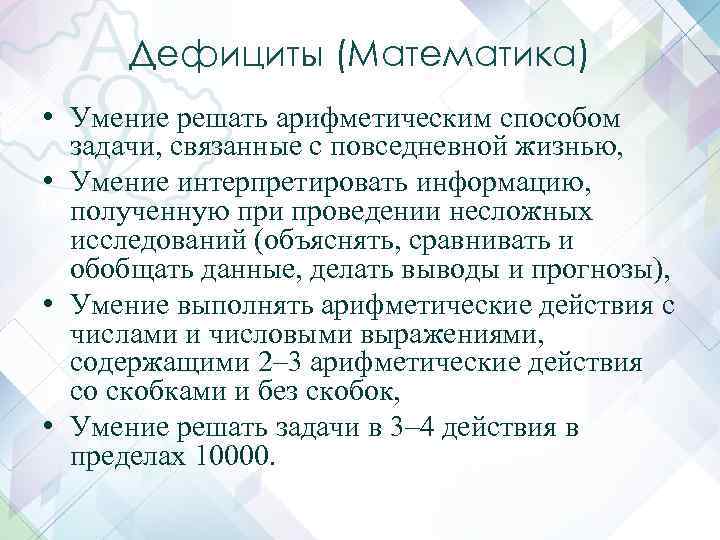 Дефициты (Математика)

• Умение решать арифметическим способом задачи, связанные с повседневной жизнью,
• Умение интерпретировать информацию, полученную при проведении несложных исследований (объяснять, сравнивать и обобщать данные, делать выводы и прогнозы),
• Умение выполнять арифметические действия с числами и числовыми выражениями, содержащими 2–3 арифметические действия со скобками и без скобок,
• Умение решать задачи в 3–4 действия в пределах 10000.